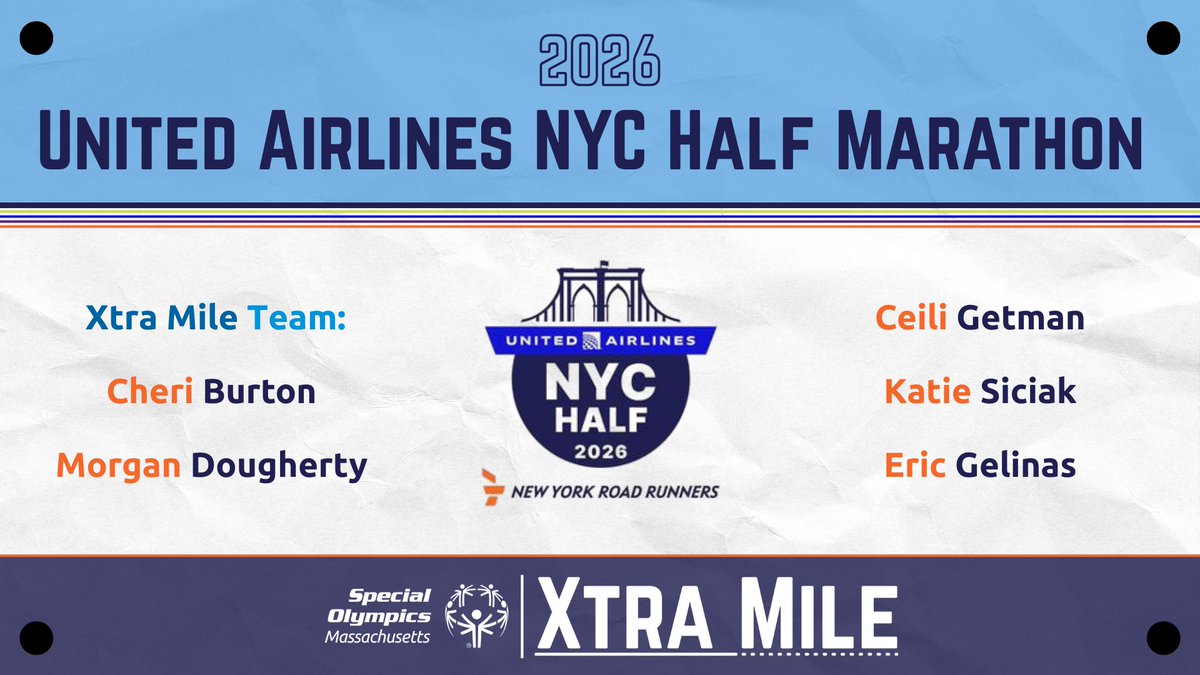 2026
United Airlines NYC Half Marathon

Xtra Mile Team:

Cheri Burton

Morgan Dougherty

UNITED AIRLINES
NYC
HALF
2026

NEW YORK ROAD RUNNERS

Ceili Getman

Katie Siciak

Eric Gelinas

Special Olympics Massachusetts

Xtra Mile